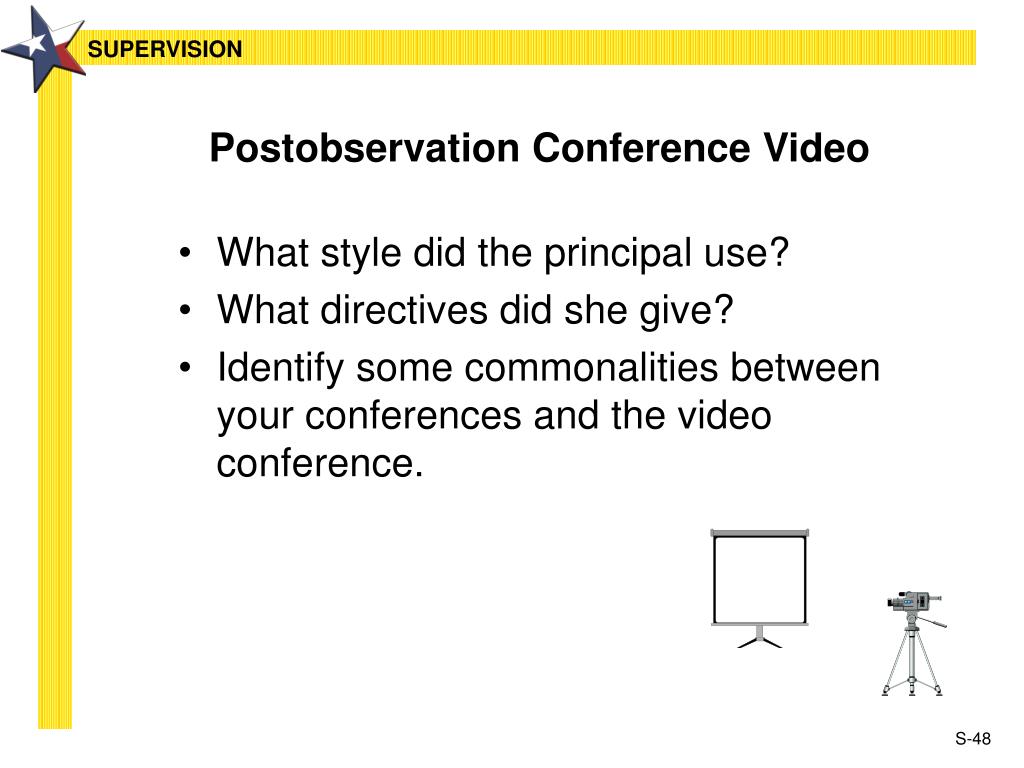 SUPERVISION

Postobservation Conference Video

• What style did the principal use?
• What directives did she give?
• Identify some commonalities between your conferences and the video conference.

S-48